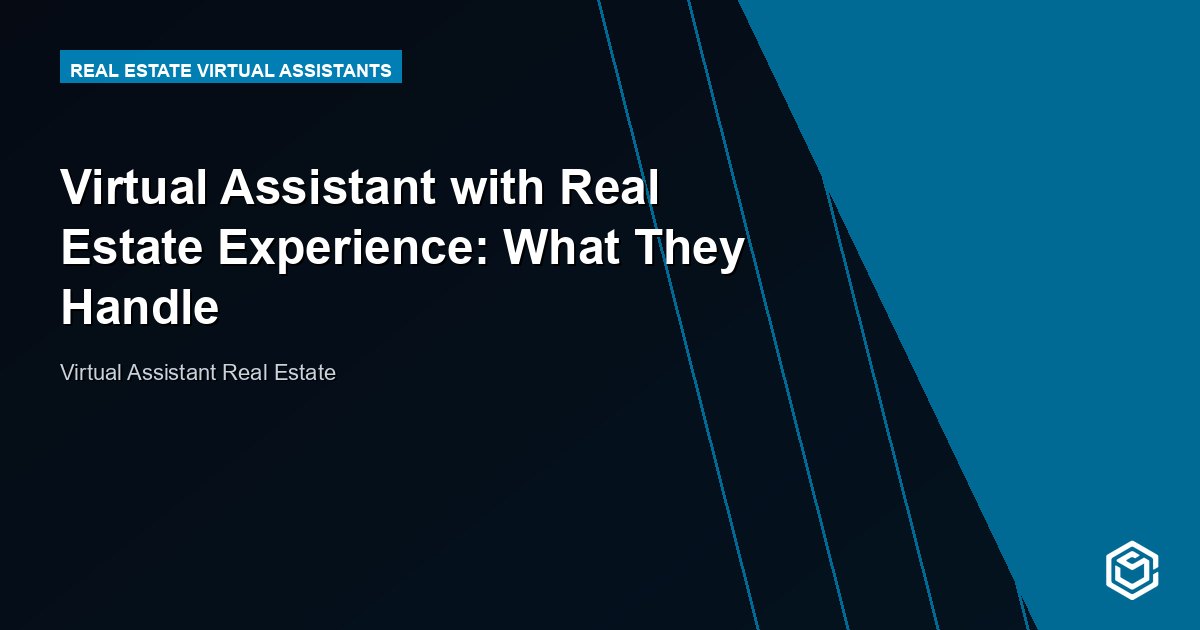 REAL ESTATE VIRTUAL ASSISTANTS

Virtual Assistant with Real Estate Experience: What They Handle

Virtual Assistant Real Estate